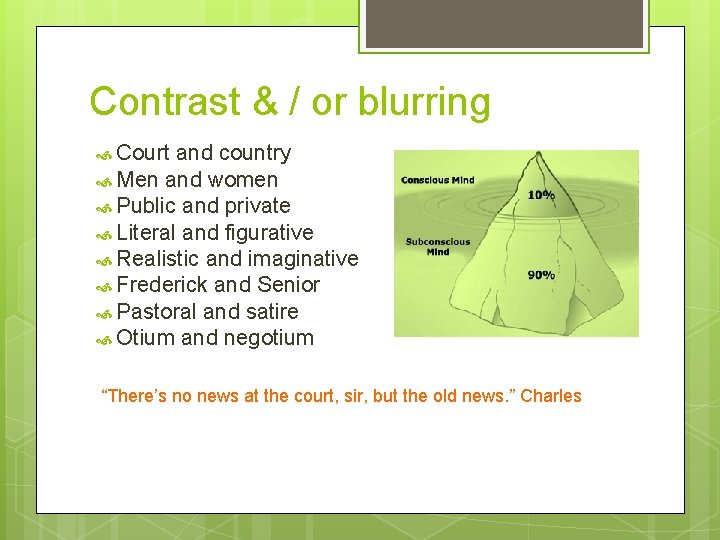 Contrast & / or blurring

Court and country
Men and women
Public and private
Literal and figurative
Realistic and imaginative
Frederick and Senior
Pastoral and satire
Otium and negotium

Conscious Mind
10%
Subconscious Mind
90%

“There’s no news at the court, sir, but the old news.” Charles